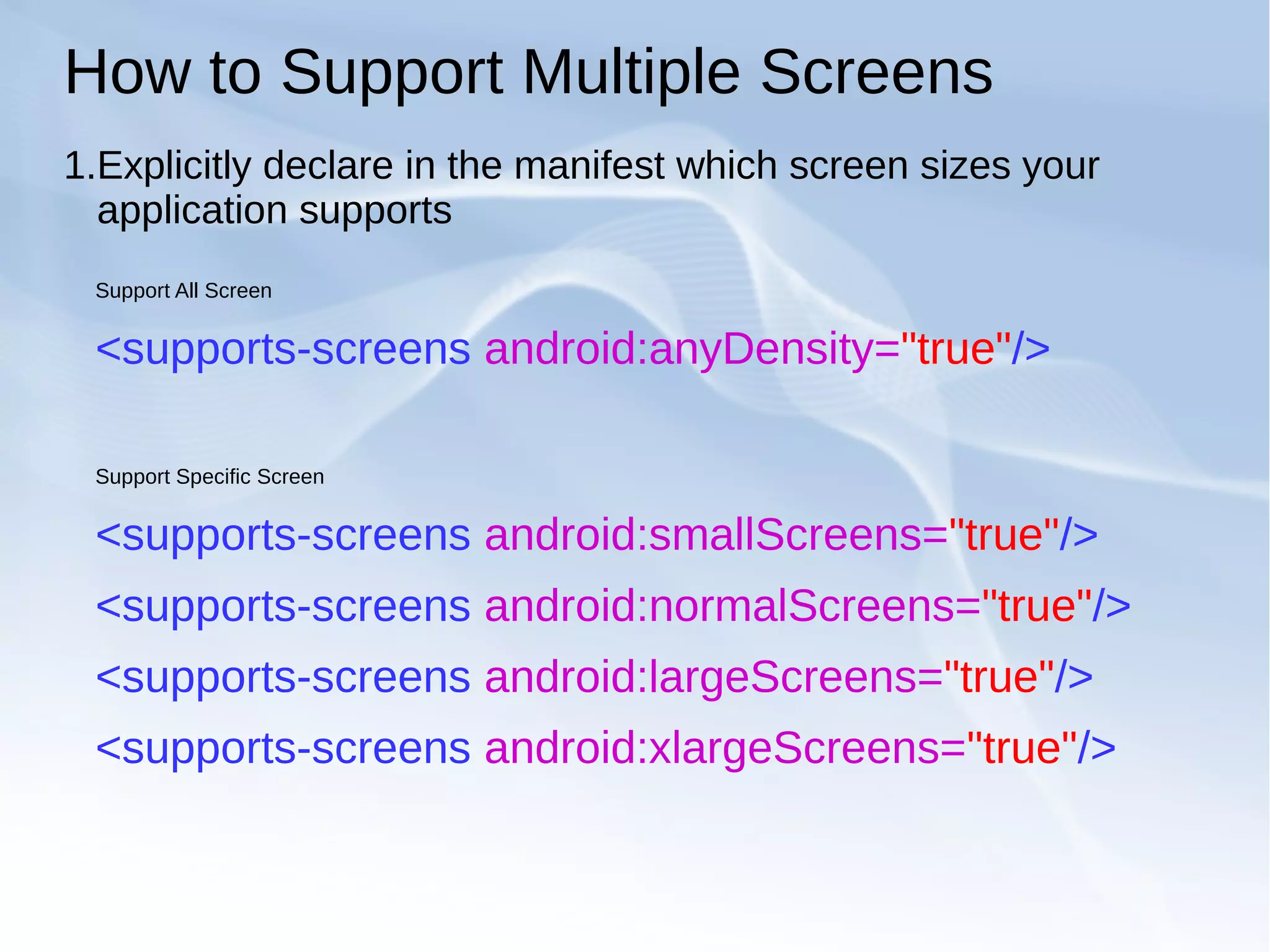 How to Support Multiple Screens

1.Explicitly declare in the manifest which screen sizes your application supports

Support All Screen

<supports-screens android:anyDensity="true"/>

Support Specific Screen

<supports-screens android:smallScreens="true"/>

<supports-screens android:normalScreens="true"/>

<supports-screens android:largeScreens="true"/>

<supports-screens android:xlargeScreens="true"/>